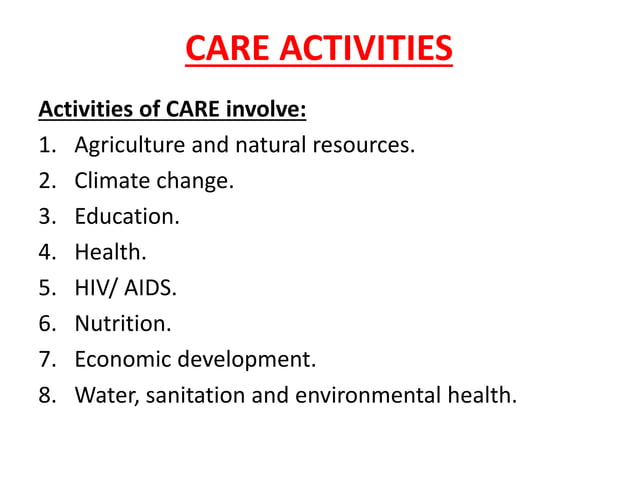 CARE ACTIVITIES

Activities of CARE involve:
1. Agriculture and natural resources.
2. Climate change.
3. Education.
4. Health.
5. HIV/ AIDS.
6. Nutrition.
7. Economic development.
8. Water, sanitation and environmental health.